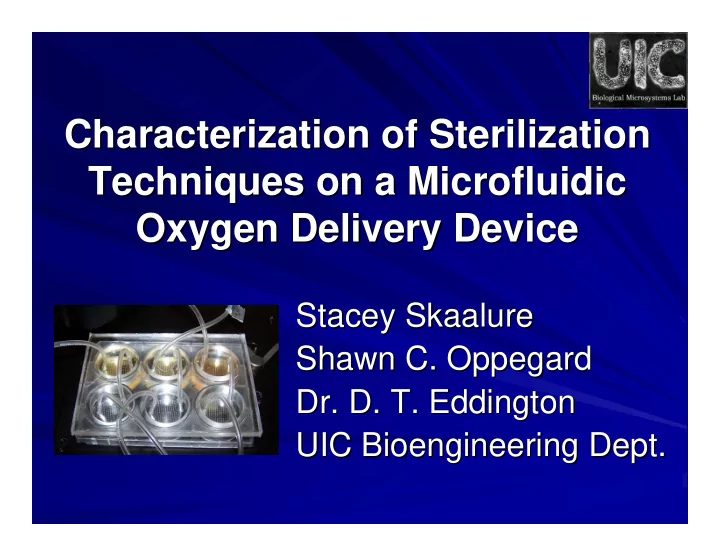 UIC
Biological Microsystems Lab

Characterization of Sterilization Techniques on a Microfluidic Oxygen Delivery Device

Stacey Skaalure
Shawn C. Oppegard
Dr. D. T. Eddington
UIC Bioengineering Dept.